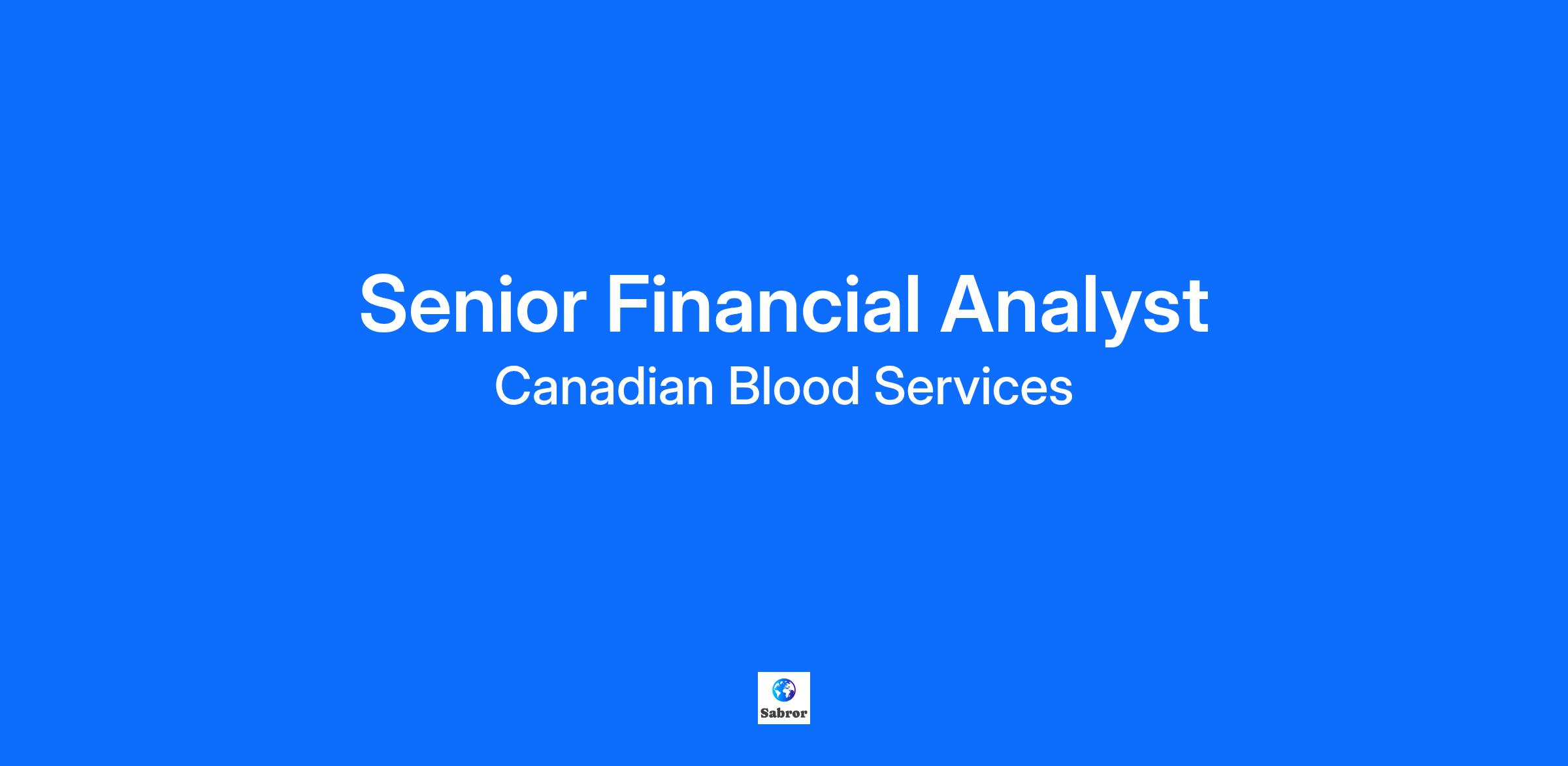 Senior Financial Analyst

Canadian Blood Services

Sabror